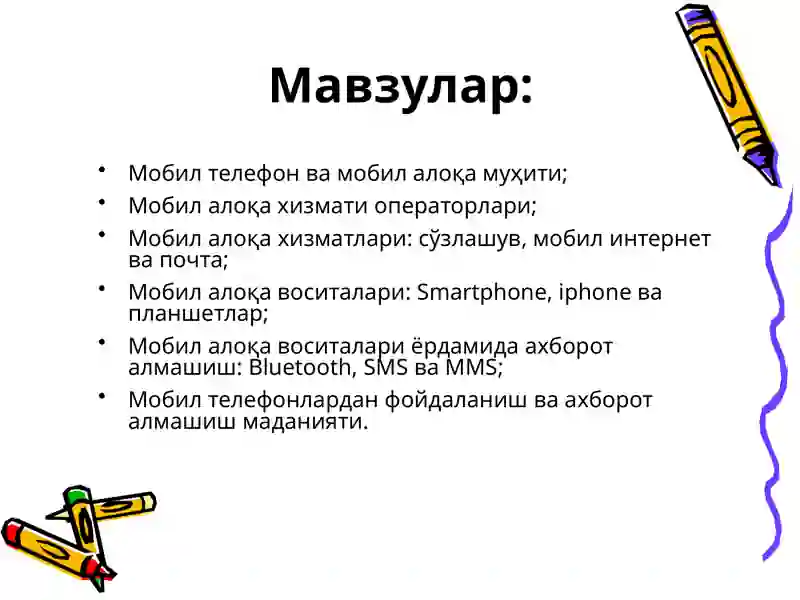 Мавзулар:

• Мобил телефон ва мобил алоқа муҳити;
• Мобил алоқа хизмати операторлари;
• Мобил алоқа хизматлари: сўзлашув, мобил интернет ва почта;
• Мобил алоқа воситалари: Smartphone, iphone ва планшетлар;
• Мобил алоқа воситалари ёрдамида ахборот алмашиш: Bluetooth, SMS ва MMS;
• Мобил телефонлардан фойдаланиш ва ахборот алмашиш маданияти.